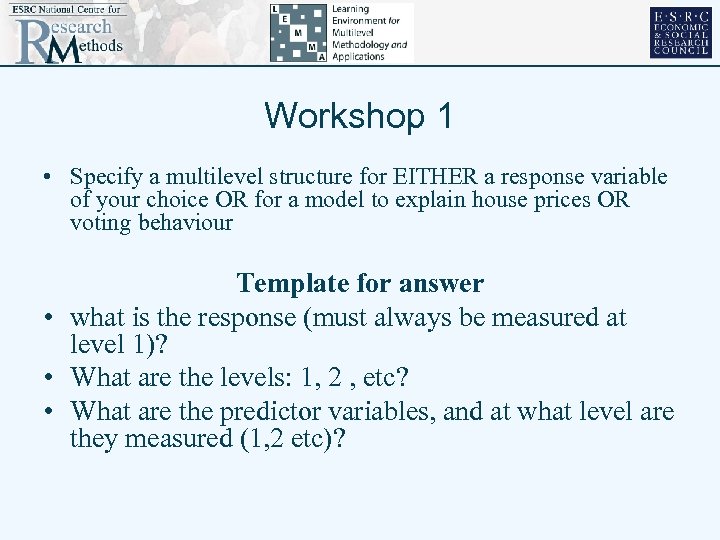 ESRC National Centre for Research Methods

L E M M A Learning Environment for Multilevel Methodology and Applications

E·S·R·C ECONOMIC & SOCIAL RESEARCH COUNCIL

Workshop 1

• Specify a multilevel structure for EITHER a response variable of your choice OR for a model to explain house prices OR voting behaviour

Template for answer

• what is the response (must always be measured at level 1)?
• What are the levels: 1, 2 , etc?
• What are the predictor variables, and at what level are they measured (1,2 etc)?